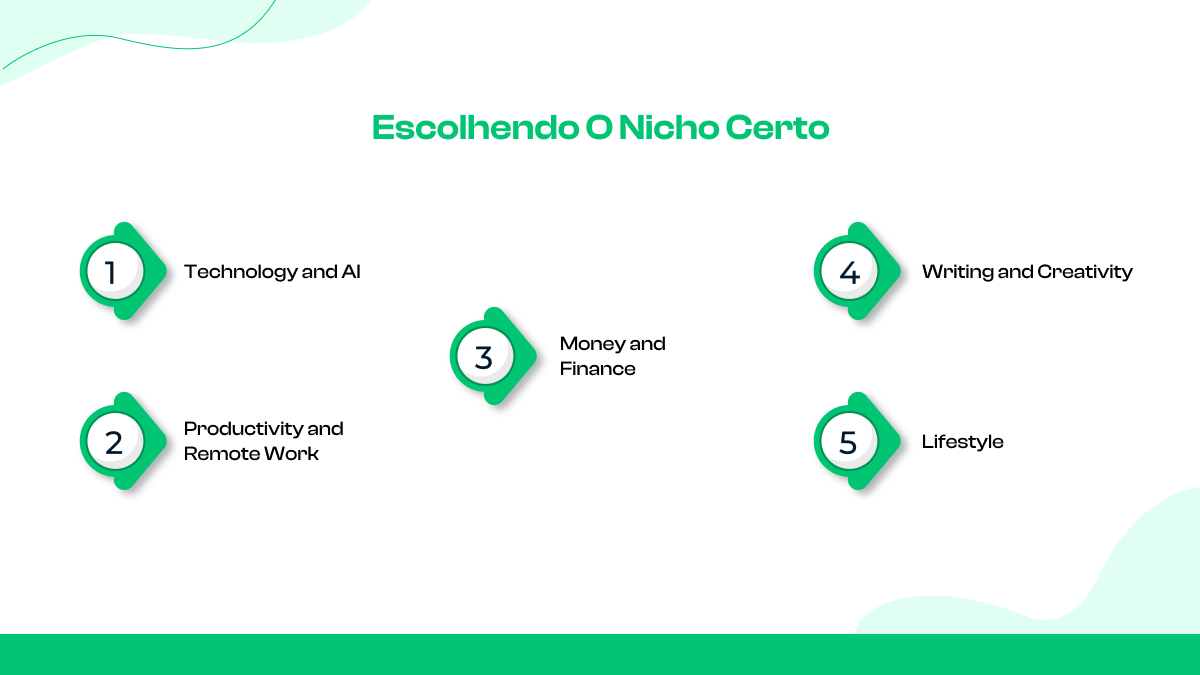 Escolhendo O Nicho Certo

1 Technology and AI

2 Productivity and Remote Work

3 Money and Finance

4 Writing and Creativity

5 Lifestyle